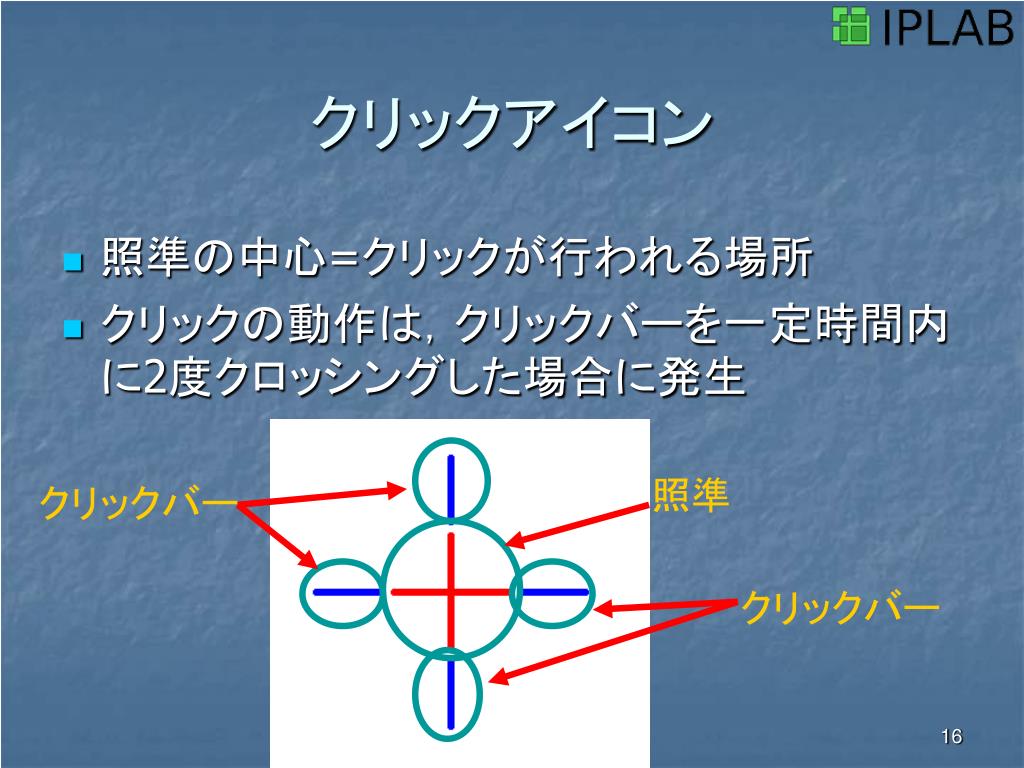 IPLAB

クリックアイコン

照準の中心=クリックが行われる場所

クリックの動作は，クリックバーを一定時間内に2度クロッシングした場合に発生

クリックバー

照準

クリックバー

16